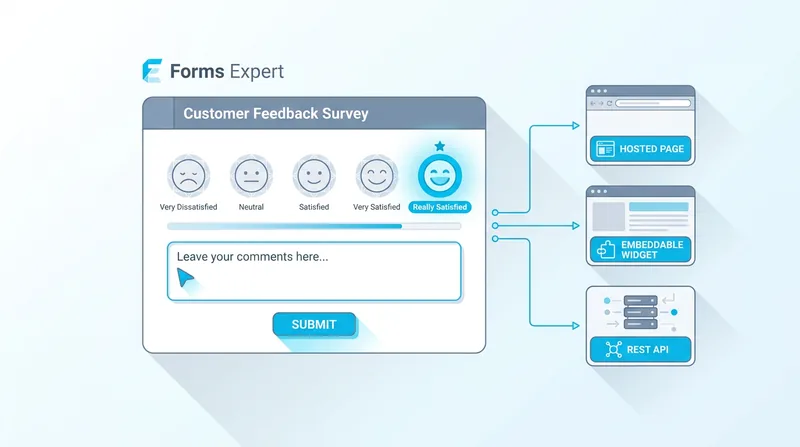 Forms Expert

Customer Feedback Survey

Very Dissatisfied
Neutral
Satisfied
Very Satisfied
Really Satisfied

Leave your comments here...

SUBMIT

HOSTED PAGE

EMBEDDABLE WIDGET

REST API